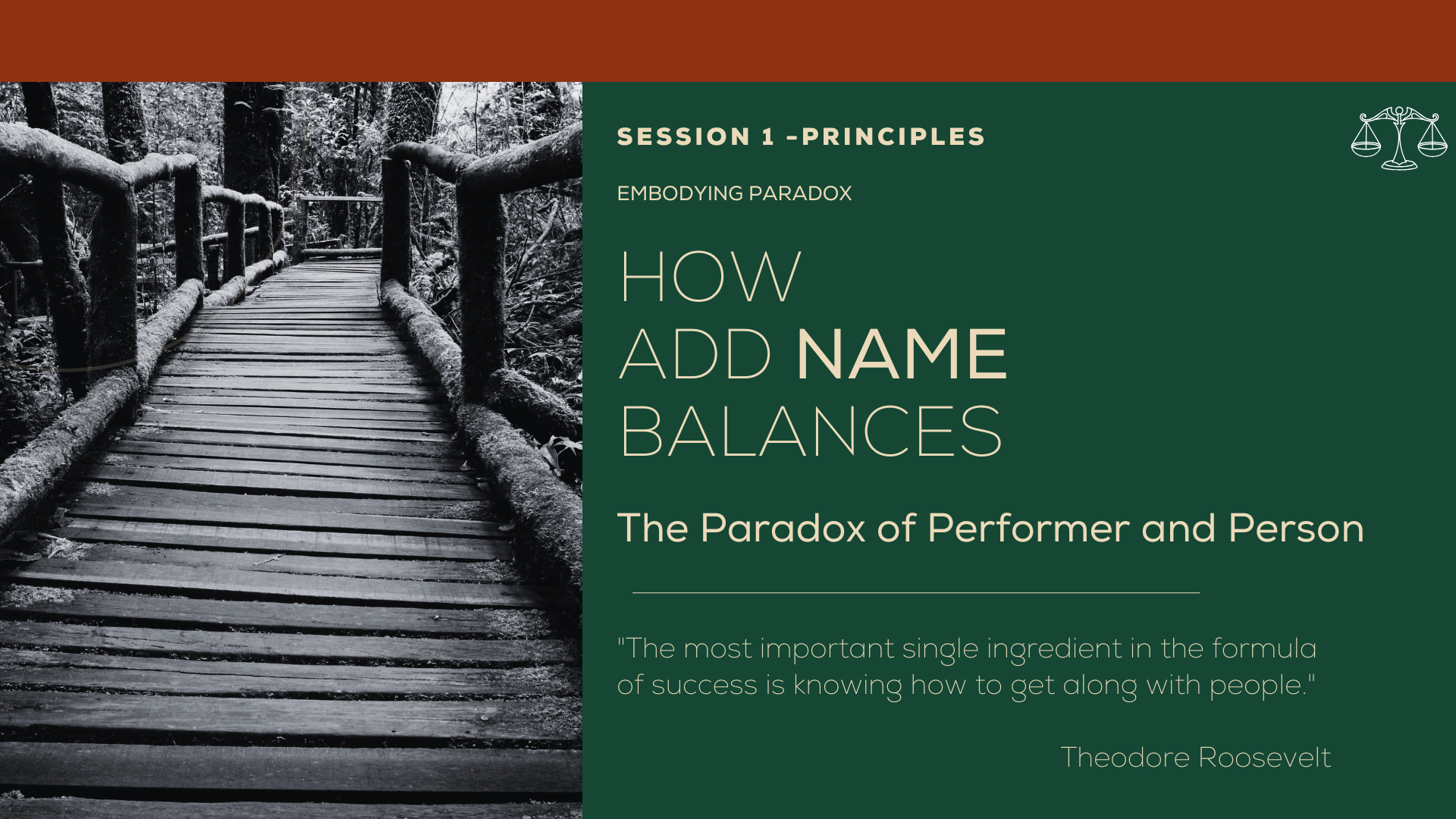 SESSION 1 -PRINCIPLES

EMBODYING PARADOX

HOW ADD NAME BALANCES

The Paradox of Performer and Person

"The most important single ingredient in the formula of success is knowing how to get along with people."

Theodore Roosevelt